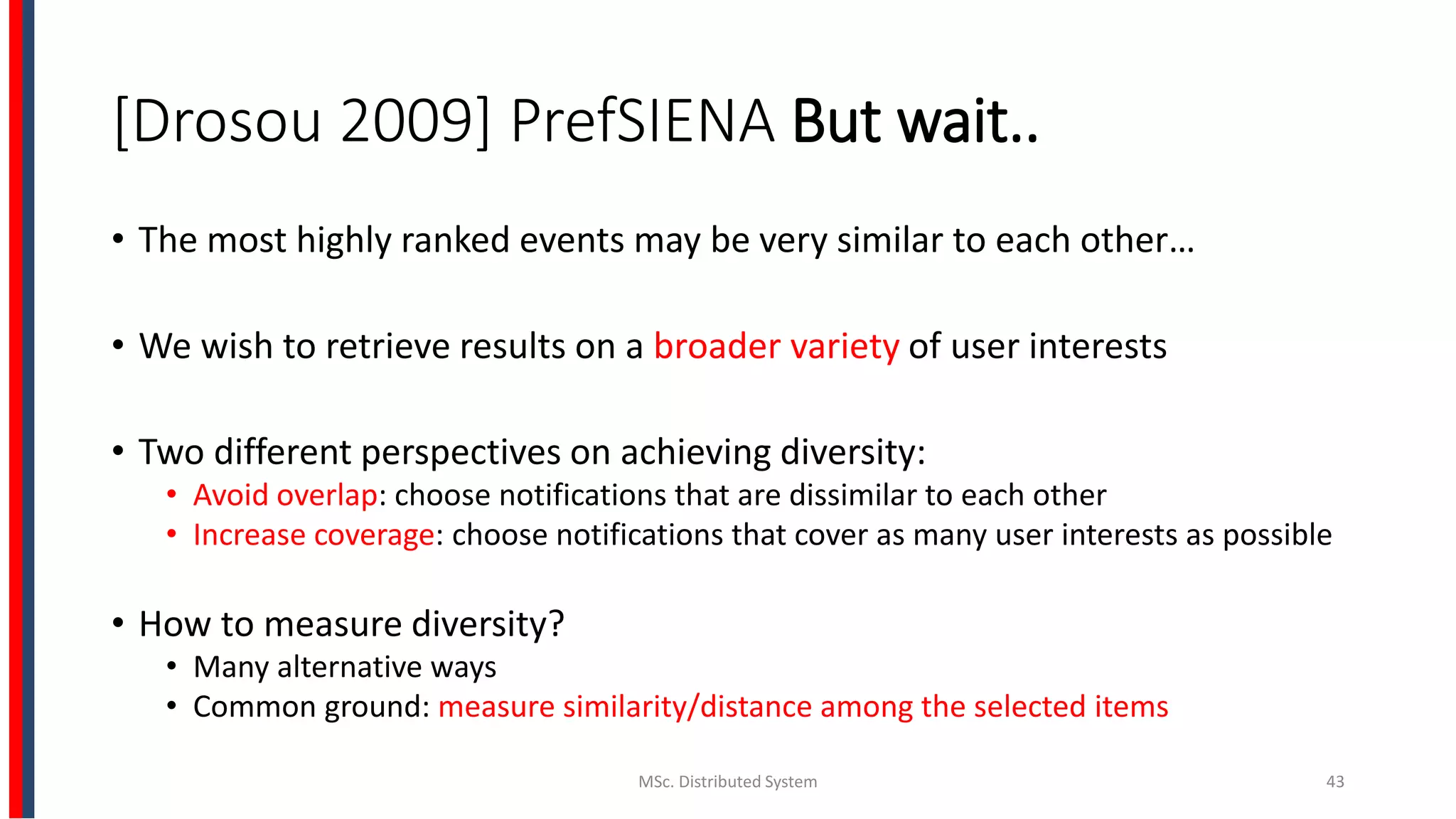 [Drosou 2009] PrefSIENA But wait..

• The most highly ranked events may be very similar to each other…

• We wish to retrieve results on a broader variety of user interests

• Two different perspectives on achieving diversity:
• Avoid overlap: choose notifications that are dissimilar to each other
• Increase coverage: choose notifications that cover as many user interests as possible

• How to measure diversity?
• Many alternative ways
• Common ground: measure similarity/distance among the selected items

MSc. Distributed System

43